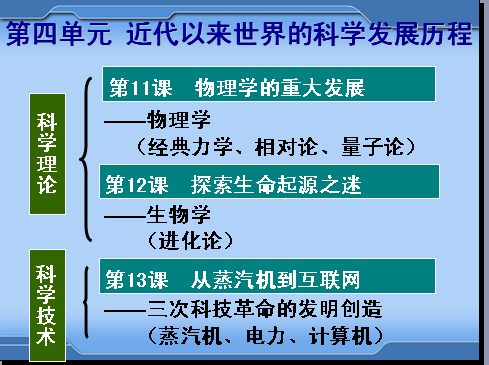 第四单元 近代以来世界的科学发展历程

科学理论

第11课 物理学的重大发展

——物理学

（经典力学、相对论、量子论）

第12课 探索生命起源之迷

——生物学

（进化论）

科学技术

第13课 从蒸汽机到互联网

——三次科技革命的发明创造

（蒸汽机、电力、计算机）